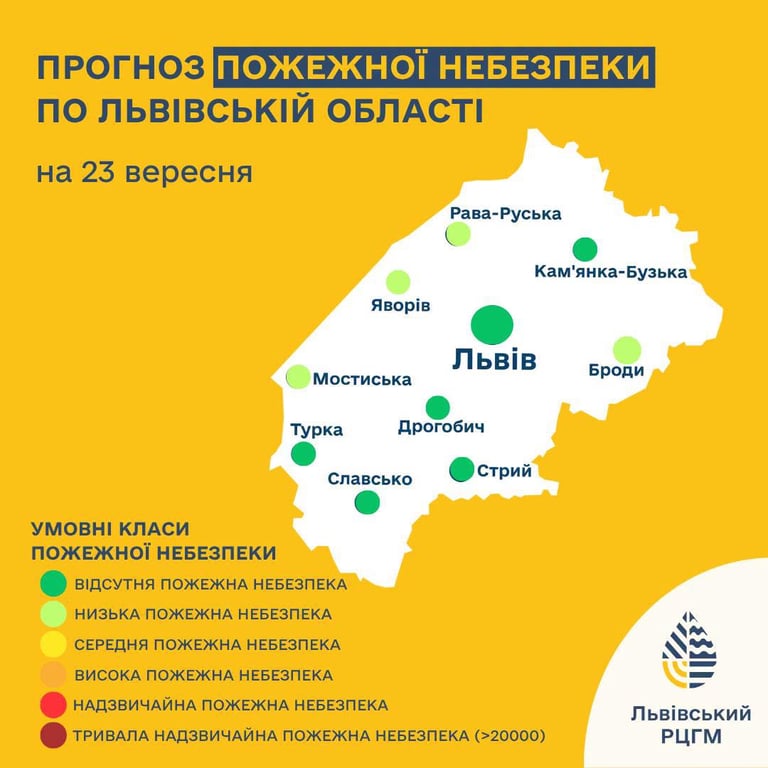 ПРОГНОЗ ПОЖЕЖНОЇ НЕБЕЗПЕКИ ПО ЛЬВІВСЬКІЙ ОБЛАСТІ

на 23 вересня

Рава-Руська
Кам'янка-Бузька
Яворів
Львів
Броди
Мостиська
Дрогобич
Турка
Стрий
Славсько

УМОВНІ КЛАСИ ПОЖЕЖНОЇ НЕБЕЗПЕКИ
ВІДСУТНЯ ПОЖЕЖНА НЕБЕЗПЕКА
НИЗЬКА ПОЖЕЖНА НЕБЕЗПЕКА
СЕРЕДНЯ ПОЖЕЖНА НЕБЕЗПЕКА
ВИСОКА ПОЖЕЖНА НЕБЕЗПЕКА
НАДЗВИЧАЙНА ПОЖЕЖНА НЕБЕЗПЕКА
ТРИВАЛА НАДЗВИЧАЙНА ПОЖЕЖНА НЕБЕЗПЕКА (>20000)

Львівський РЦГМ